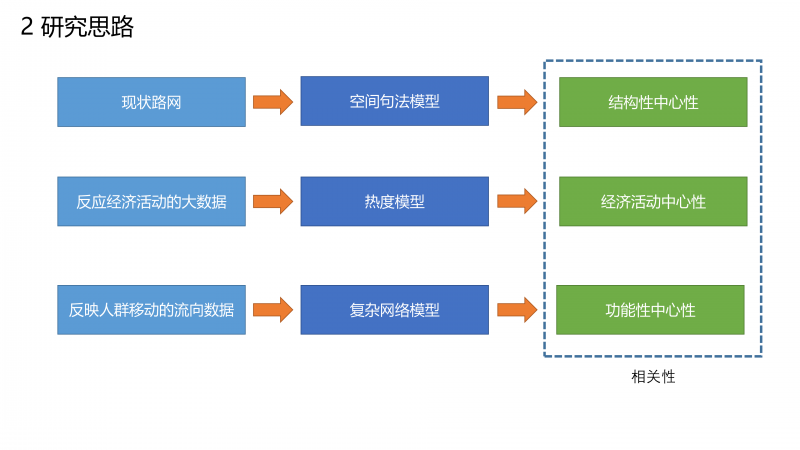 2 研究思路

现状路网

空间句法模型

结构性中心性

反应经济活动的大数据

热度模型

经济活动中心性

反映人群移动的流向数据

复杂网络模型

功能性中心性

相关性